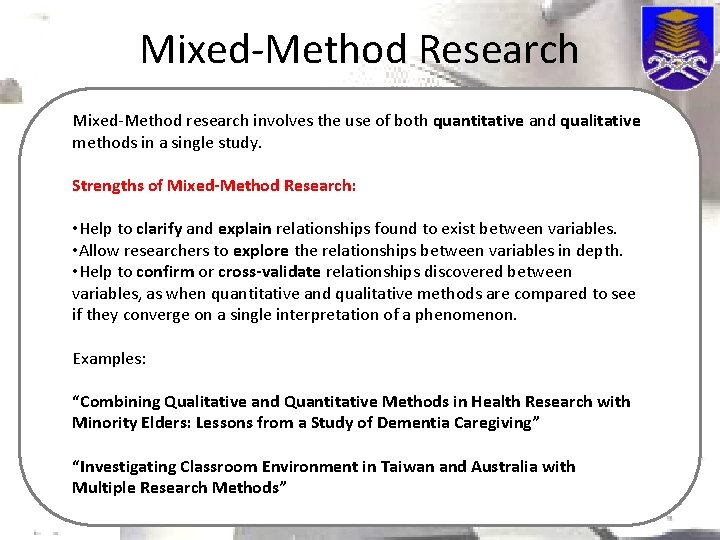 Mixed-Method Research

Mixed-Method research involves the use of both quantitative and qualitative methods in a single study.

Strengths of Mixed-Method Research:

•Help to clarify and explain relationships found to exist between variables.
•Allow researchers to explore the relationships between variables in depth.
•Help to confirm or cross-validate relationships discovered between variables, as when quantitative and qualitative methods are compared to see if they converge on a single interpretation of a phenomenon.

Examples:

“Combining Qualitative and Quantitative Methods in Health Research with Minority Elders: Lessons from a Study of Dementia Caregiving”

“Investigating Classroom Environment in Taiwan and Australia with Multiple Research Methods”